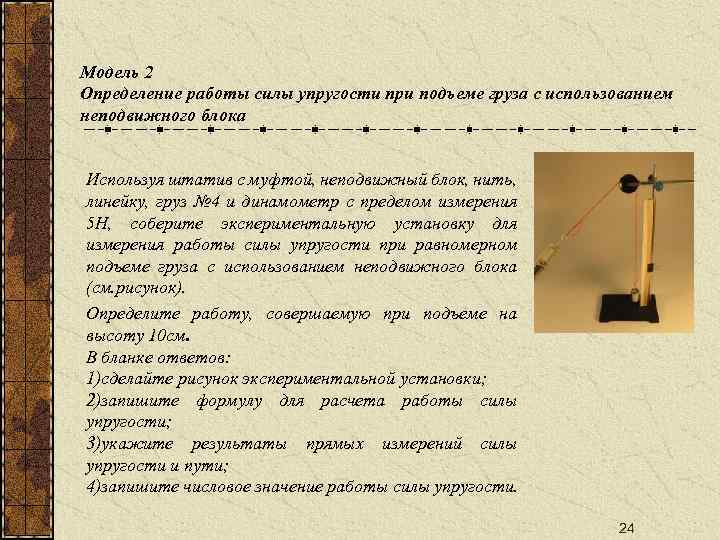 Модель 2
Определение работы силы упругости при подъеме груза с использованием неподвижного блока

Используя штатив с муфтой, неподвижный блок, нить, линейку, груз №4 и динамометр с пределом измерения 5Н, соберите экспериментальную установку для измерения работы силы упругости при равномерном подъеме груза с использованием неподвижного блока (см.рисунок).

Определите работу, совершаемую при подъеме на высоту 10см.
В бланке ответов:
1)сделайте рисунок экспериментальной установки;
2)запишите формулу для расчета работы силы упругости;
3)укажите результаты прямых измерений силы упругости и пути;
4)запишите числовое значение работы силы упругости.

24